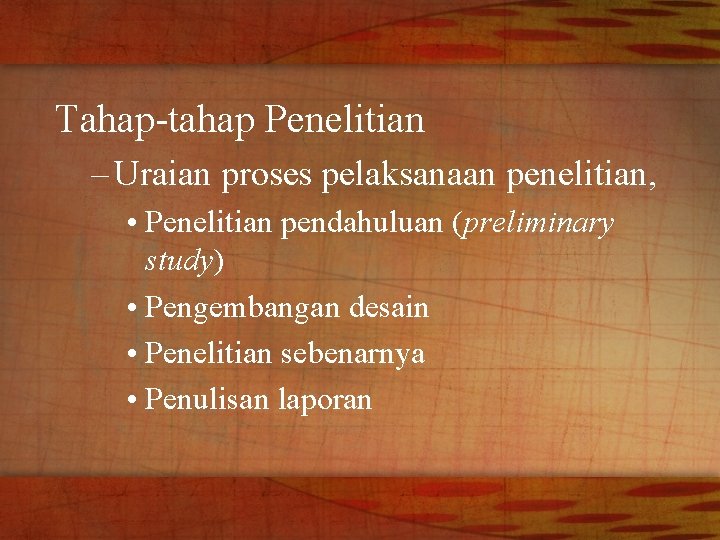 Tahap-tahap Penelitian

– Uraian proses pelaksanaan penelitian,

• Penelitian pendahuluan (preliminary study)
• Pengembangan desain
• Penelitian sebenarnya
• Penulisan laporan